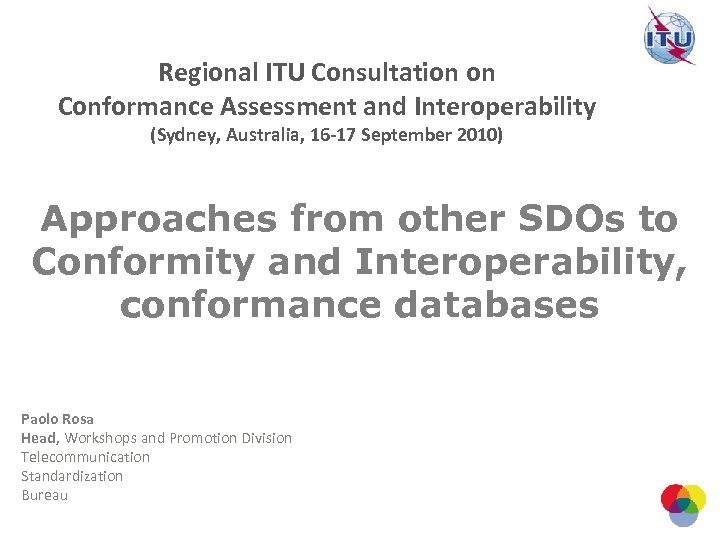 ITU

Regional ITU Consultation on
Conformance Assessment and Interoperability
(Sydney, Australia, 16-17 September 2010)

Approaches from other SDOs to Conformity and Interoperability, conformance databases

Paolo Rosa
Head, Workshops and Promotion Division
Telecommunication
Standardization
Bureau